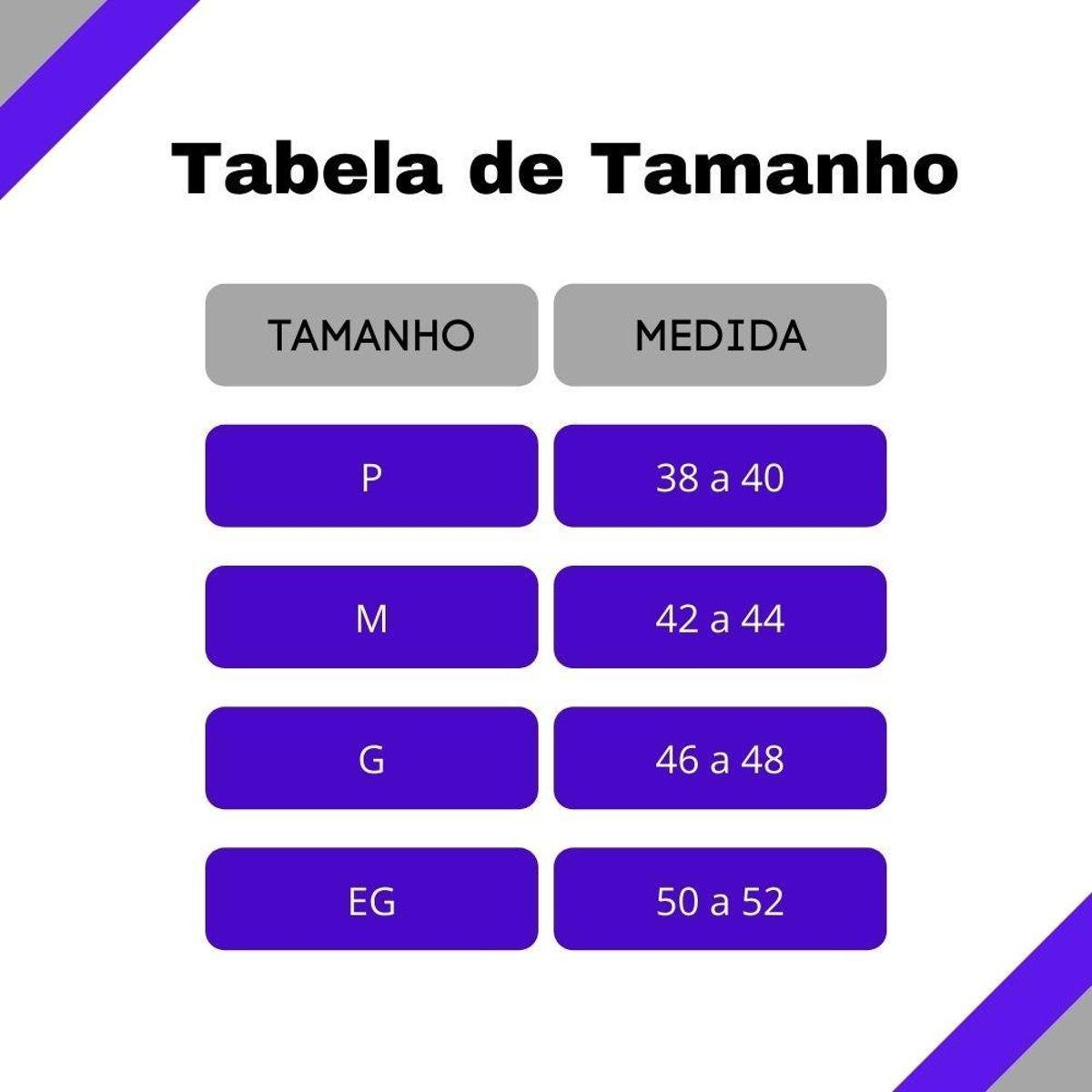 Tabela de Tamanho

| TAMANHO | MEDIDA |
|---|---|
| P | 38 a 40 |
| M | 42 a 44 |
| G | 46 a 48 |
| EG | 50 a 52 |